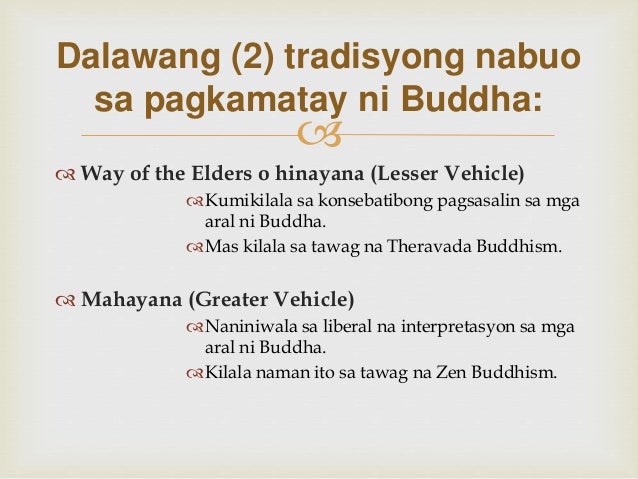 Dalawang (2) tradisyong nabuo sa pagkamatay ni Buddha:

Way of the Elders o hinayana (Lesser Vehicle)

Kumikilala sa konsebatibong pagsasalin sa mga aral ni Buddha.

Mas kilala sa tawag na Theravada Buddhism.

Mahayana (Greater Vehicle)

Naniniwala sa liberal na interpretasyon sa mga aral ni Buddha.

Kilala naman ito sa tawag na Zen Buddhism.